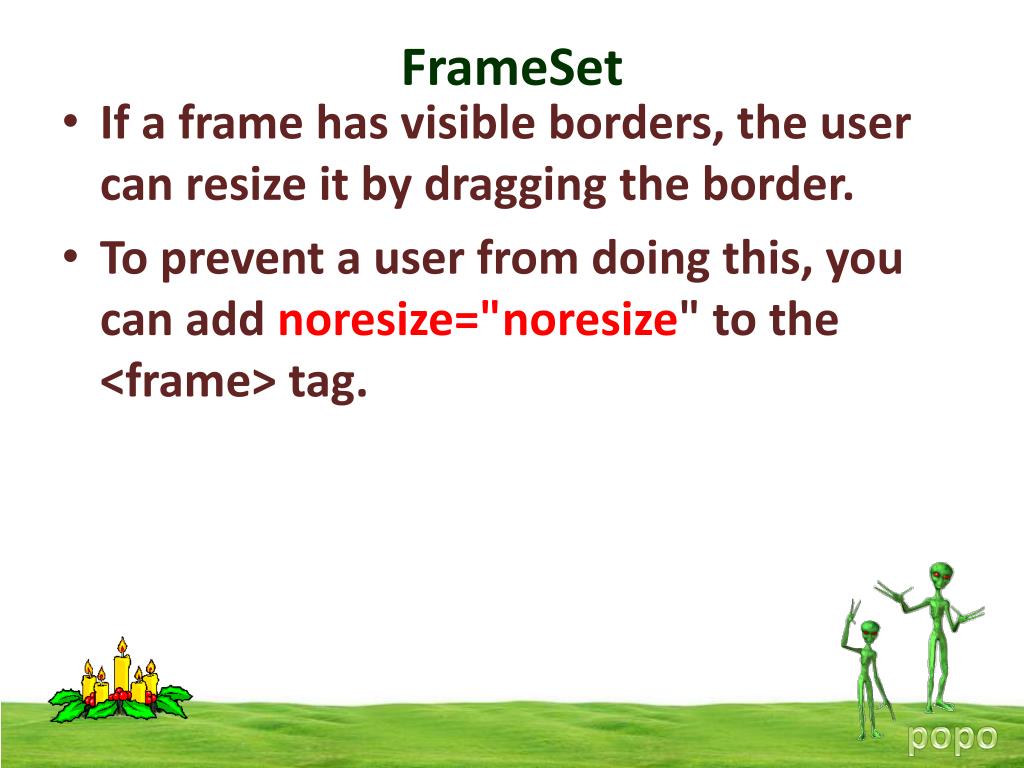 FrameSet

• If a frame has visible borders, the user can resize it by dragging the border.

• To prevent a user from doing this, you can add noresize="noresize" to the <frame> tag.

popo